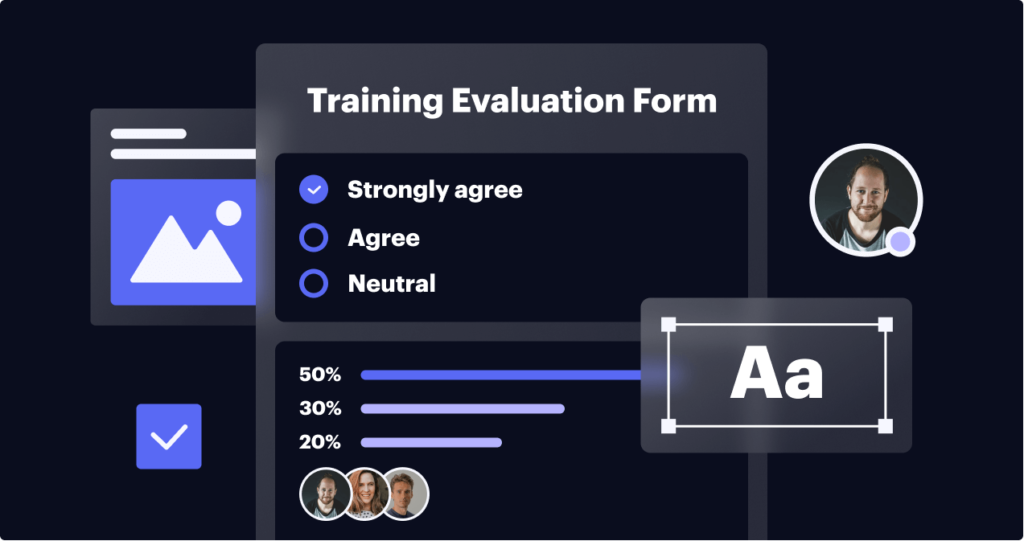 Training Evaluation Form

Strongly agree
Agree
Neutral

50%
30%
20%

Aa